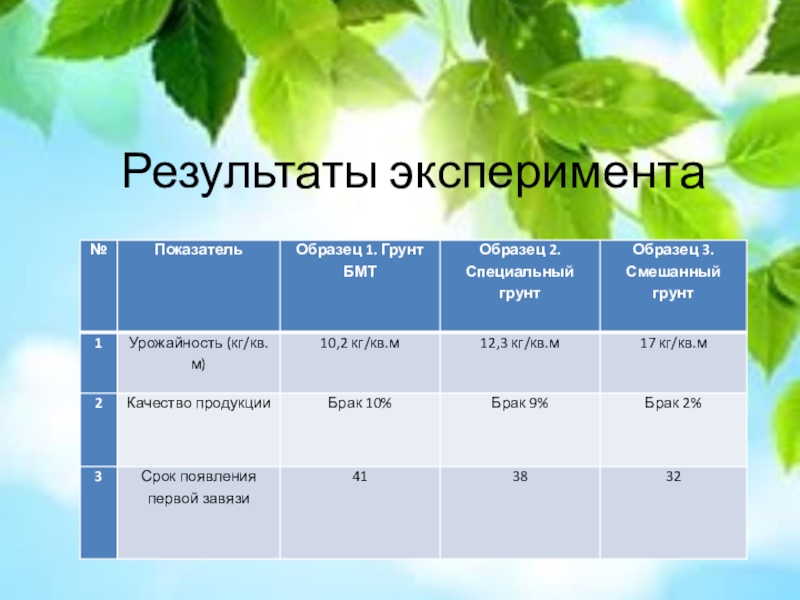 Результаты эксперимента

| № | Показатель | Образец 1. Грунт БМТ | Образец 2. Специальный грунт | Образец 3. Смешанный грунт |
|---|---|---|---|---|
| 1 | Урожайность (кг/кв. м) | 10,2 кг/кв.м | 12,3 кг/кв.м | 17 кг/кв.м |
| 2 | Качество продукции | Брак 10% | Брак 9% | Брак 2% |
| 3 | Срок появления первой завязи | 41 | 38 | 32 |